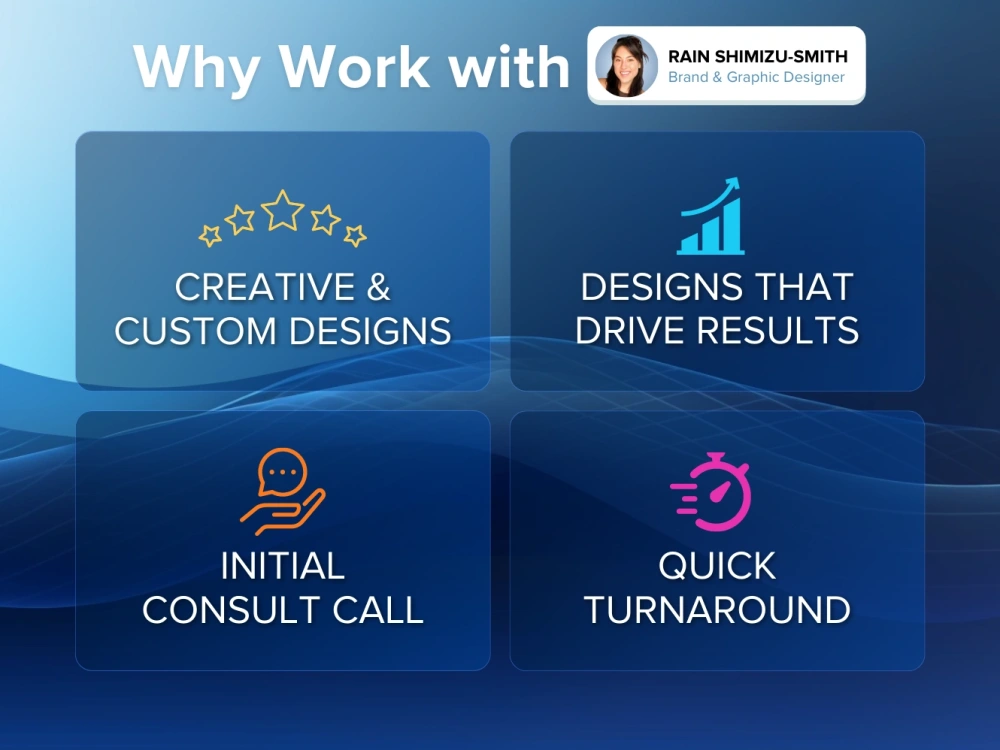 Why Work with RAIN SHIMIZU-SMITH
Brand & Graphic Designer

CREATIVE & CUSTOM DESIGNS

DESIGNS THAT DRIVE RESULTS

INITIAL CONSULT CALL

QUICK TURNAROUND